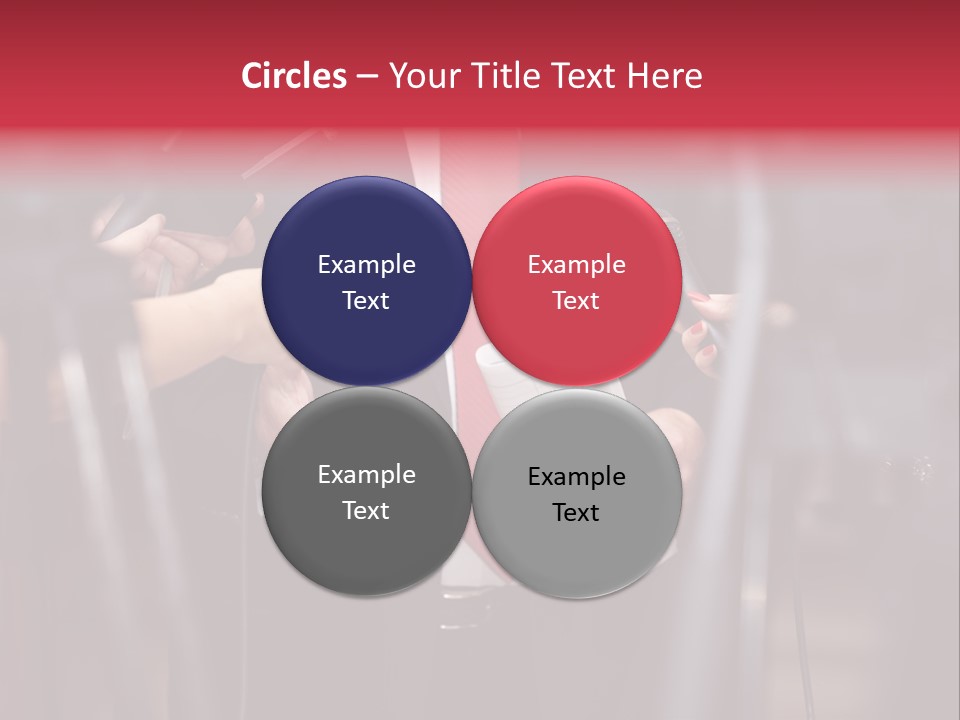 Circles – Your Title Text Here

Example Text

Example Text

Example Text

Example Text